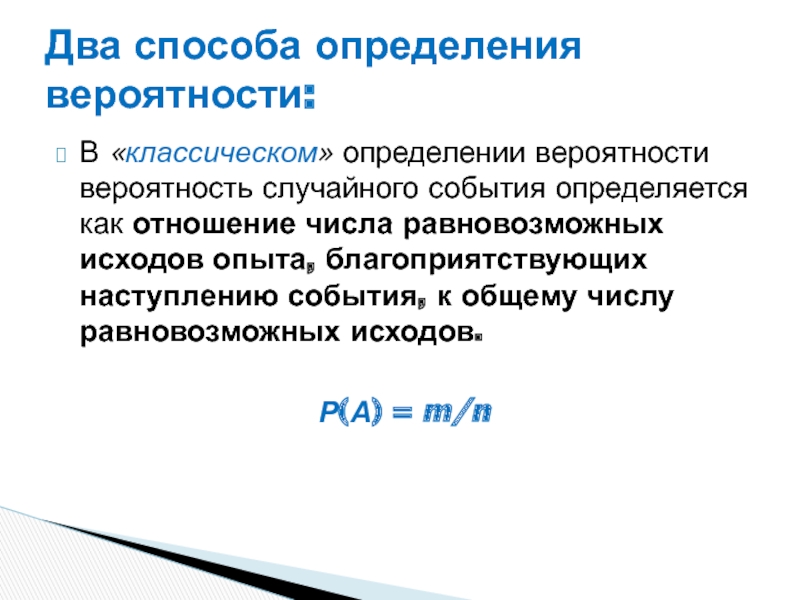 Два способа определения вероятности:

В «классическом» определении вероятности вероятность случайного события определяется как отношение числа равновозможных исходов опыта, благоприятствующих наступлению события, к общему числу равновозможных исходов.

$P(A) = m/n$